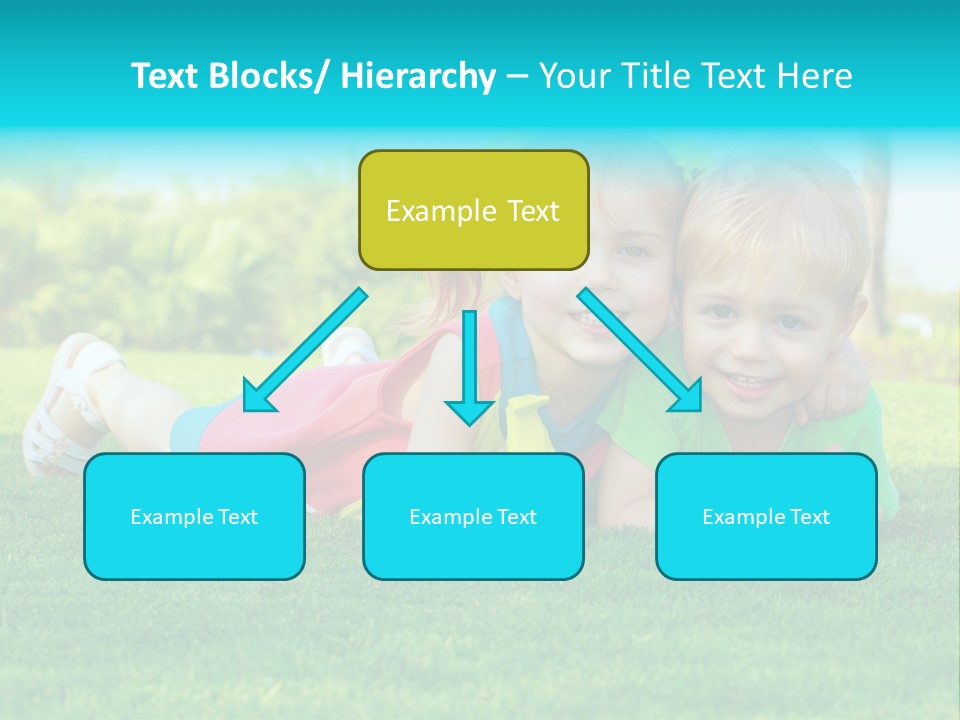 Text Blocks/ Hierarchy – Your Title Text Here

Example Text

Example Text

Example Text

Example Text